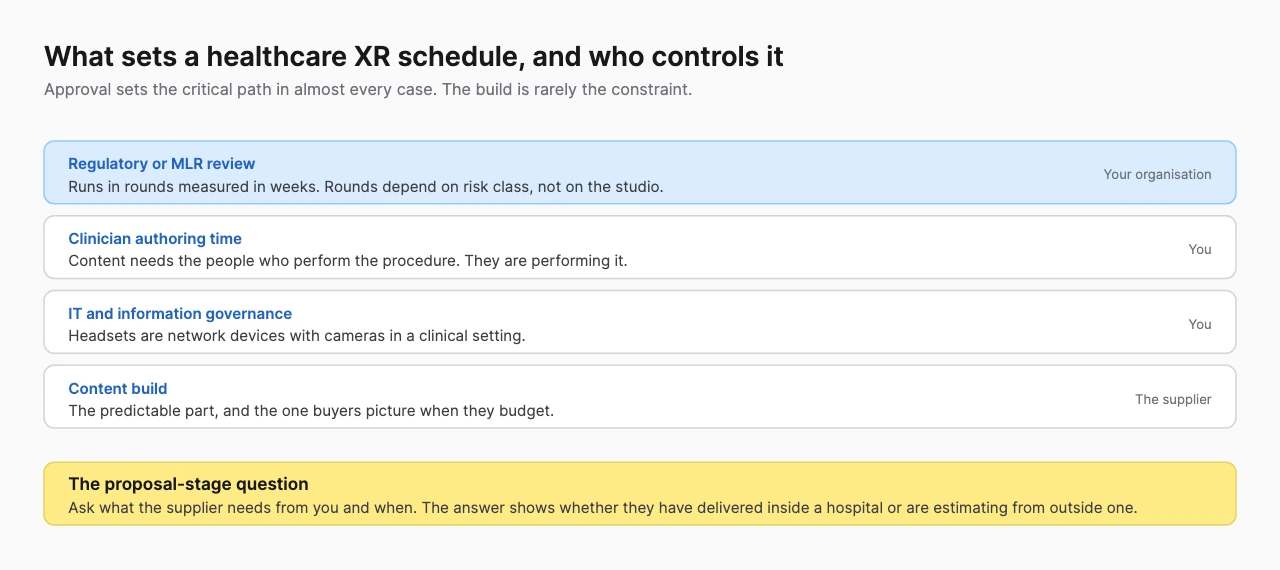 What sets a healthcare XR schedule, and who controls it

Approval sets the critical path in almost every case. The build is rarely the constraint.

Regulatory or MLR review
Runs in rounds measured in weeks. Rounds depend on risk class, not on the studio.
Your organisation

Clinician authoring time
Content needs the people who perform the procedure. They are performing it.
You

IT and information governance
Headsets are network devices with cameras in a clinical setting.
You

Content build
The predictable part, and the one buyers picture when they budget.
The supplier

The proposal-stage question
Ask what the supplier needs from you and when. The answer shows whether they have delivered inside a hospital or are estimating from outside one.